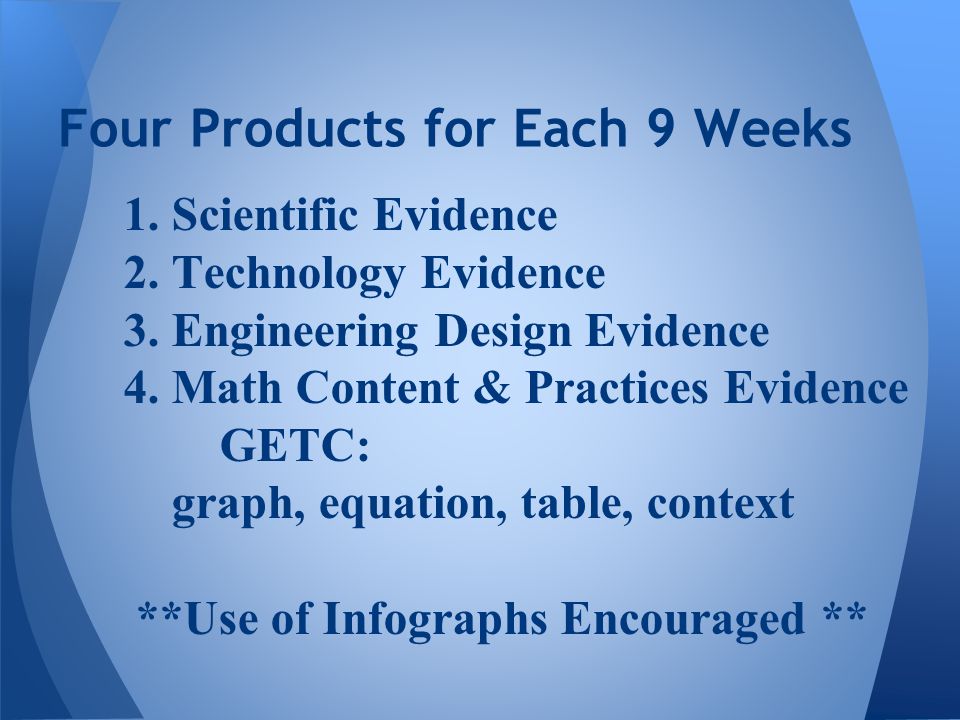 Four Products for Each 9 Weeks

1. Scientific Evidence
2. Technology Evidence
3. Engineering Design Evidence
4. Math Content & Practices Evidence
GETC:
graph, equation, table, context

**Use of Infographs Encouraged **